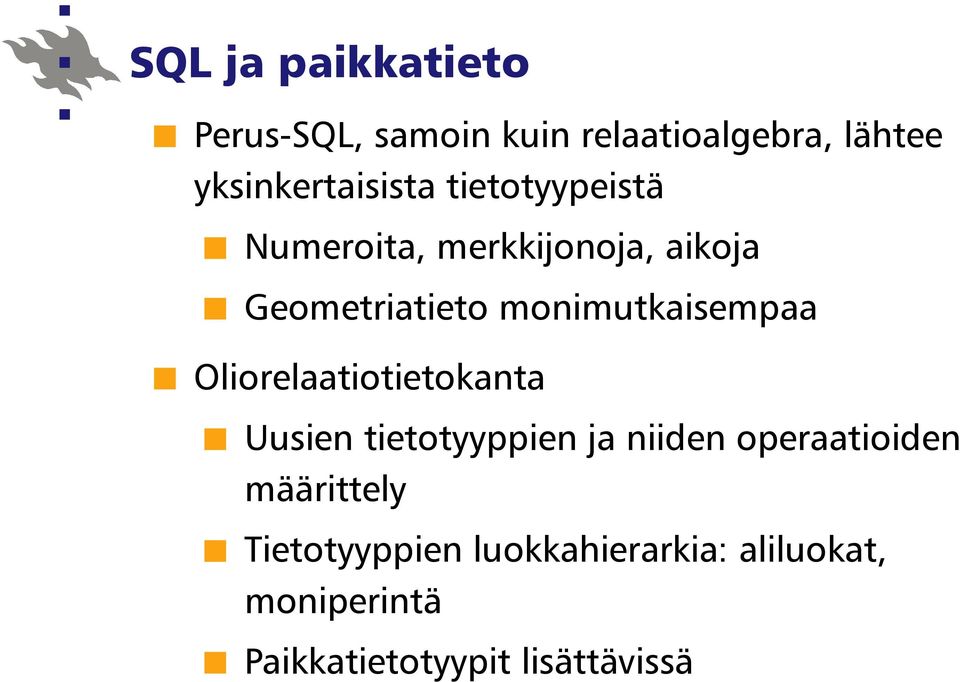 SQL ja paikkatieto

Perus-SQL, samoin kuin relaatioalgebra, lähtee yksinkertaisista tietotyypeistä

Numeroita, merkkijonoja, aikoja

Geometriatieto monimutkaisempaa

Oliorelaatiotietokanta

Uusien tietotyyppien ja niiden operaatioiden määrittely

Tietotyyppien luokkahierarkia: aliluokat, moniperintä

Paikkatietotyypit lisättävissä